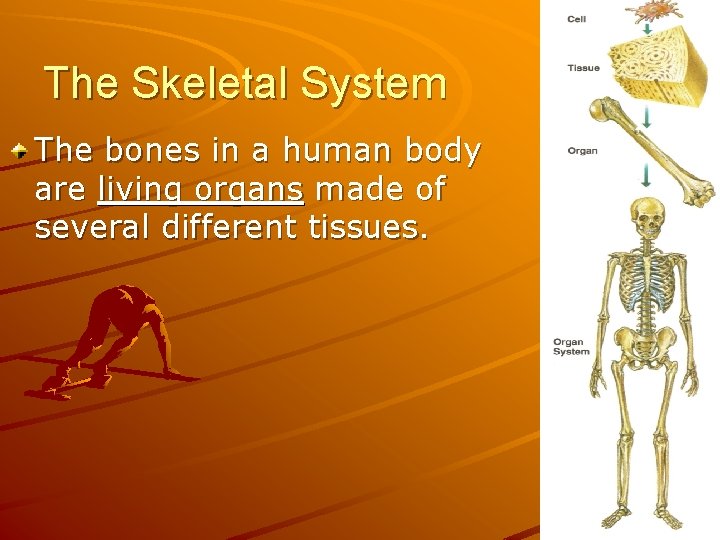 The Skeletal System

The bones in a human body are living organs made of several different tissues.

Cell

Tissue

Organ

Organ System